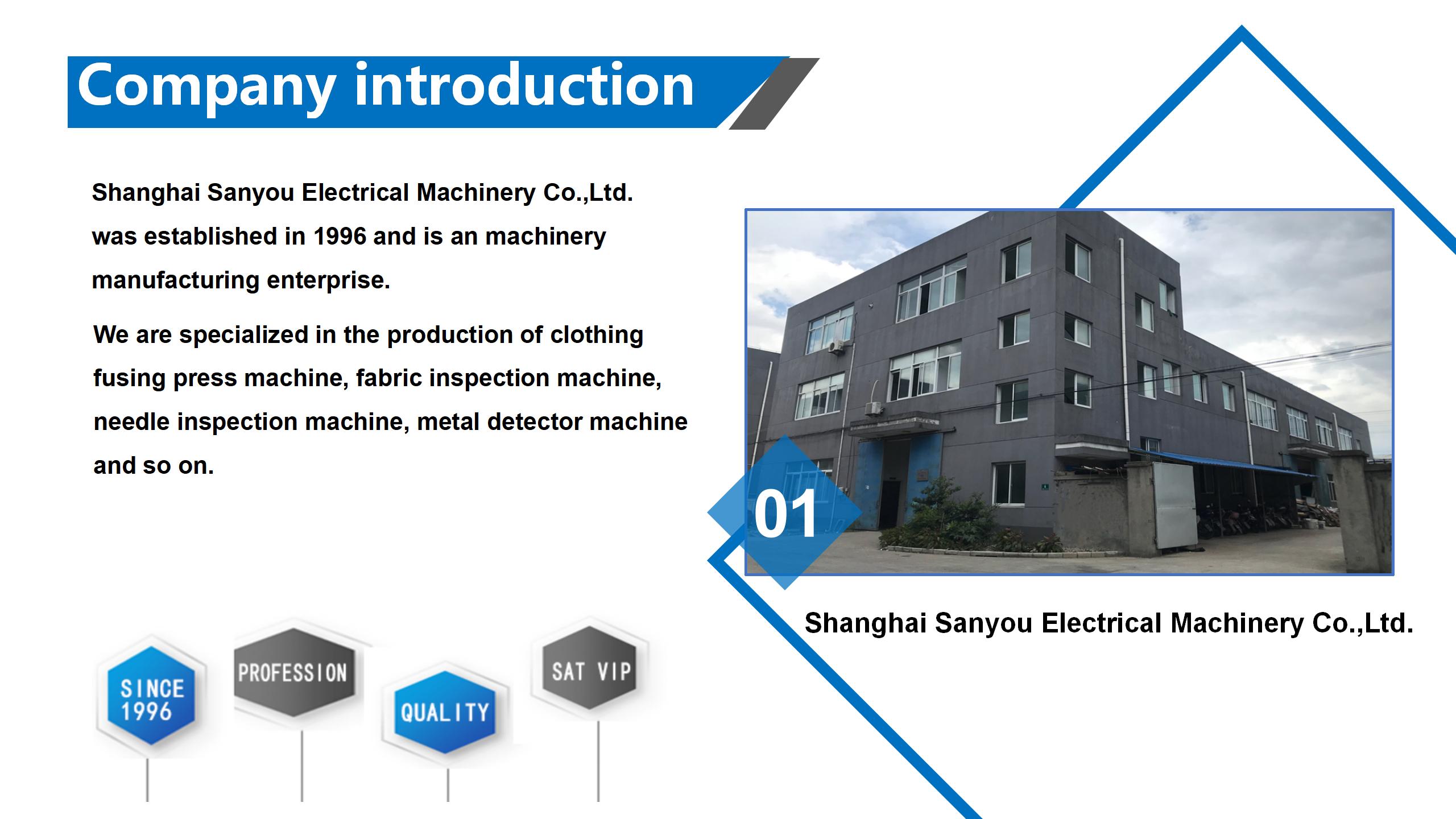 Company introduction

Shanghai Sanyou Electrical Machinery Co.,Ltd. was established in 1996 and is an machinery manufacturing enterprise.

We are specialized in the production of clothing fusing press machine, fabric inspection machine, needle inspection machine, metal detector machine and so on.

01

Shanghai Sanyou Electrical Machinery Co.,Ltd.

SINCE 1996

PROFESSION

QUALITY

SAT VIP